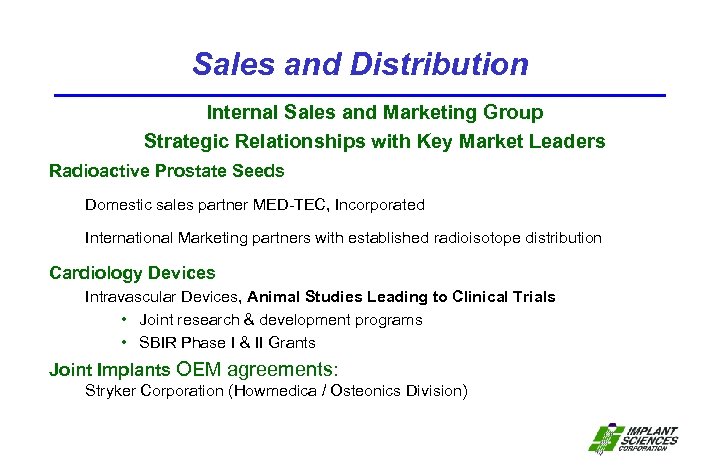 Sales and Distribution

Internal Sales and Marketing Group

Strategic Relationships with Key Market Leaders

Radioactive Prostate Seeds

Domestic sales partner MED-TEC, Incorporated

International Marketing partners with established radioisotope distribution

Cardiology Devices

Intravascular Devices, Animal Studies Leading to Clinical Trials

• Joint research & development programs
• SBIR Phase I & II Grants

Joint Implants OEM agreements:

Stryker Corporation (Howmedica / Osteonics Division)

IMPLANT SCIENCES CORPORATION